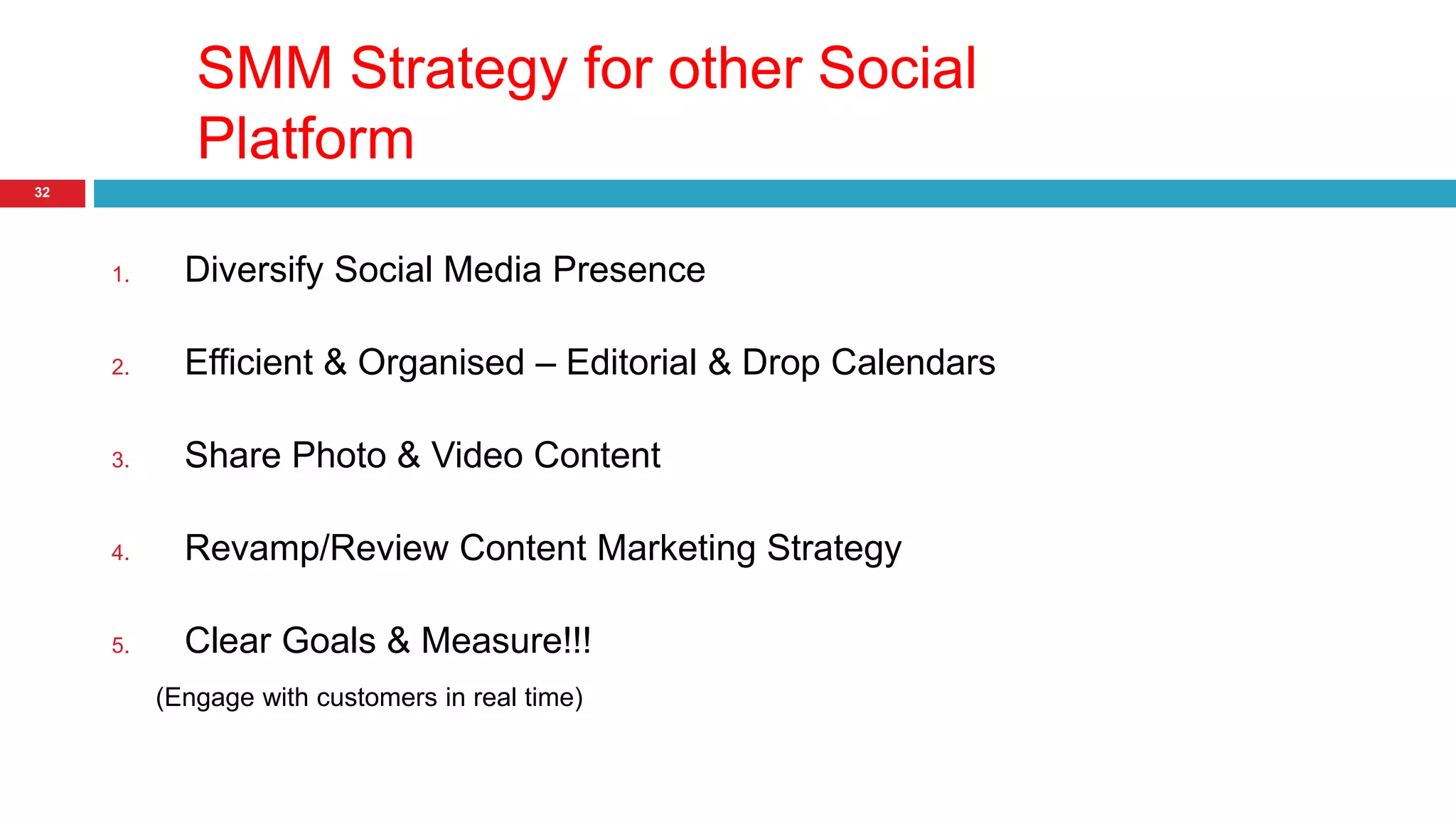 SMM Strategy for other Social Platform

32

1. Diversify Social Media Presence

2. Efficient & Organised – Editorial & Drop Calendars

3. Share Photo & Video Content

4. Revamp/Review Content Marketing Strategy

5. Clear Goals & Measure!!!

(Engage with customers in real time)